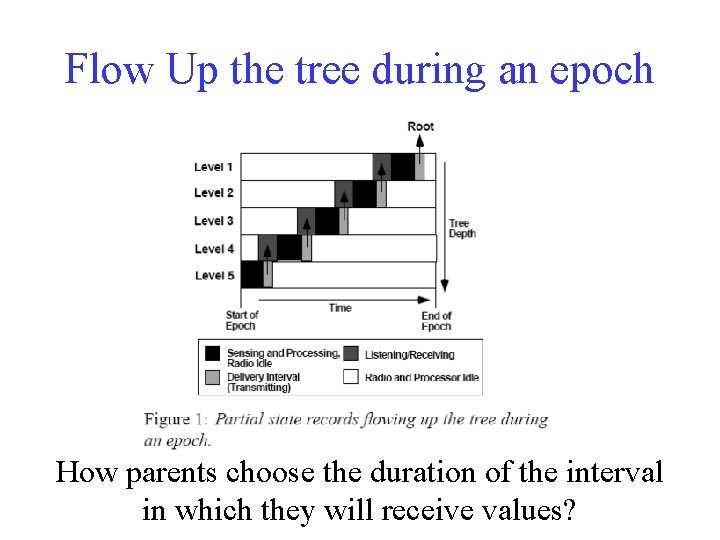 Flow Up the tree during an epoch

Root

Level 1
Level 2
Level 3
Level 4
Level 5

Tree Depth

Time

Start of Epoch

End of Epoch

Sensing and Processing, Radio Idle
Listening/Receiving
Delivery Interval (Transmitting)
Radio and Processor Idle

Figure 1: Partial state records flowing up the tree during an epoch.

How parents choose the duration of the interval in which they will receive values?